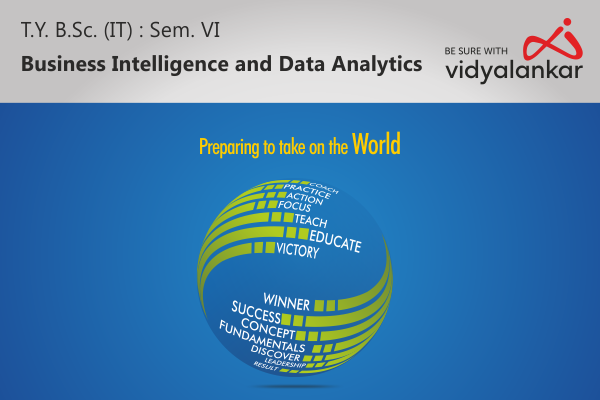 T.Y. B.Sc. (IT) : Sem. VI

Business Intelligence and Data Analytics

BE SURE WITH vidyalankar

Preparing to take on the World

COACH
PRACTICE
ACTION
FOCUS
TEACH
EDUCATE
VICTORY

WINNER
SUCCESS
CONCEPT
FUNDAMENTALS
DISCOVER
LEADERSHIP
RESULT